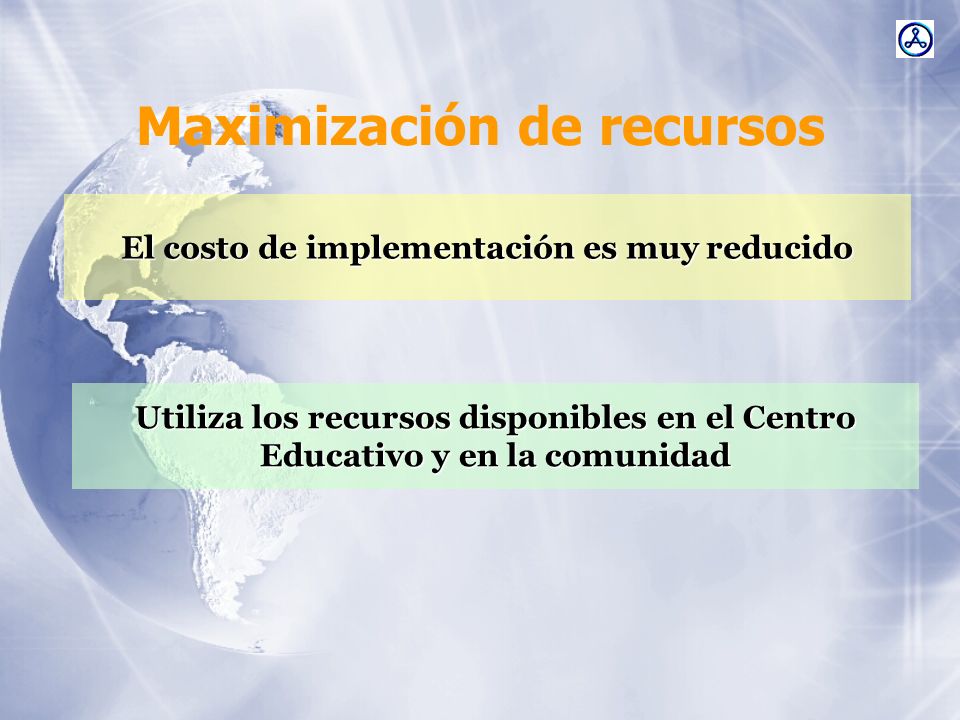 Maximización de recursos

El costo de implementación es muy reducido

Utiliza los recursos disponibles en el Centro Educativo y en la comunidad